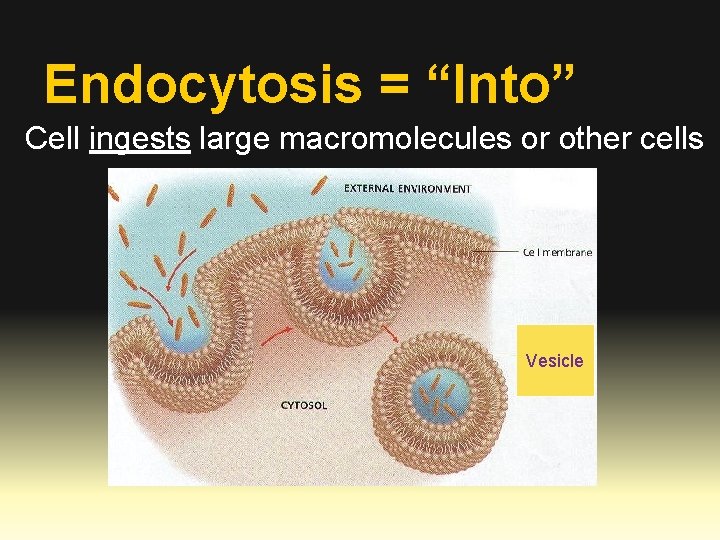 Endocytosis = “Into”

Cell ingests large macromolecules or other cells

EXTERNAL ENVIRONMENT

Cell membrane

Vesicle

CYTOSOL